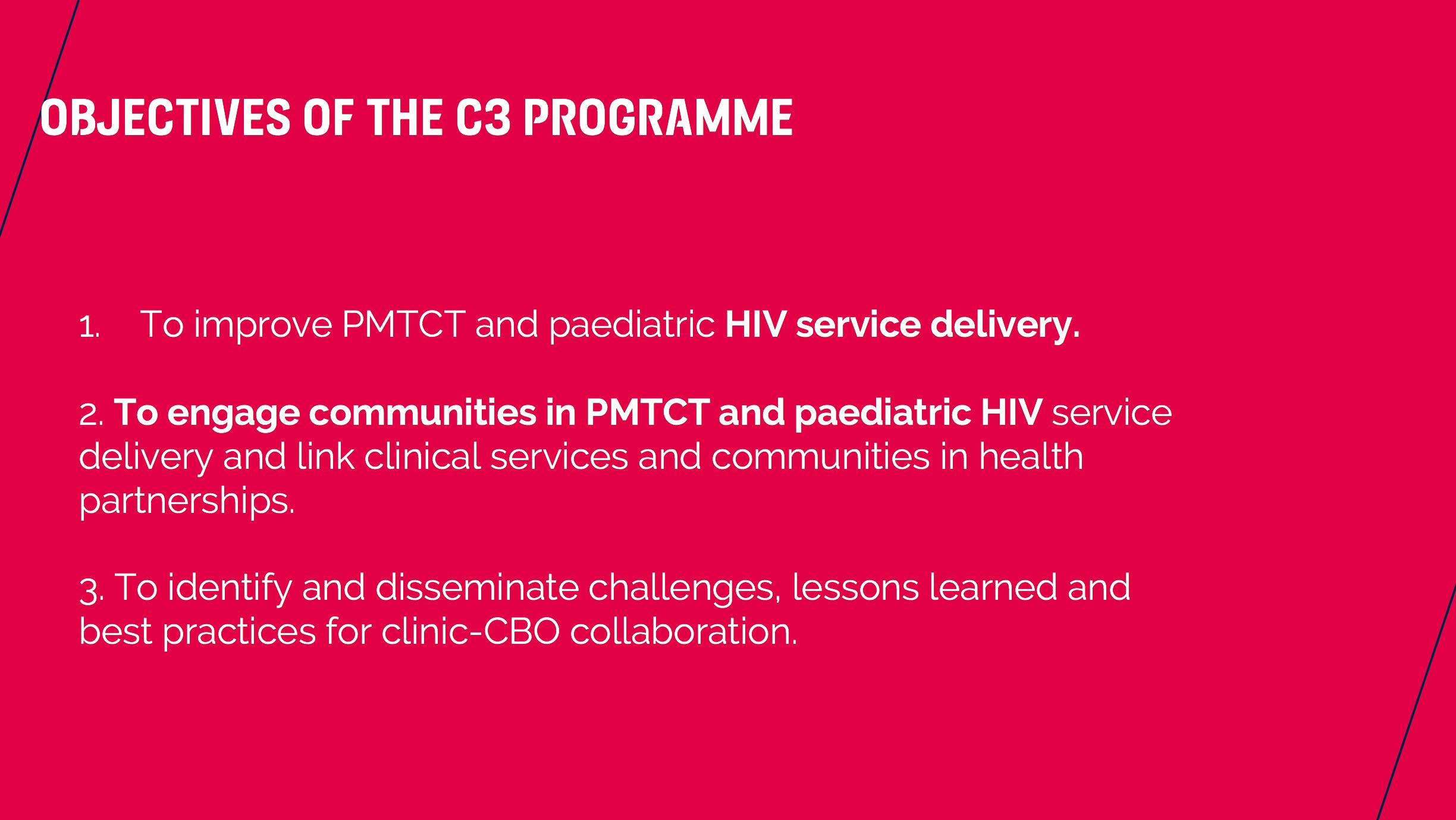 OBJECTIVES OF THE C3 PROGRAMME

1. To improve PMTCT and paediatric HIV service delivery.

2. To engage communities in PMTCT and paediatric HIV service delivery and link clinical services and communities in health partnerships.

3. To identify and disseminate challenges, lessons learned and best practices for clinic-CBO collaboration.